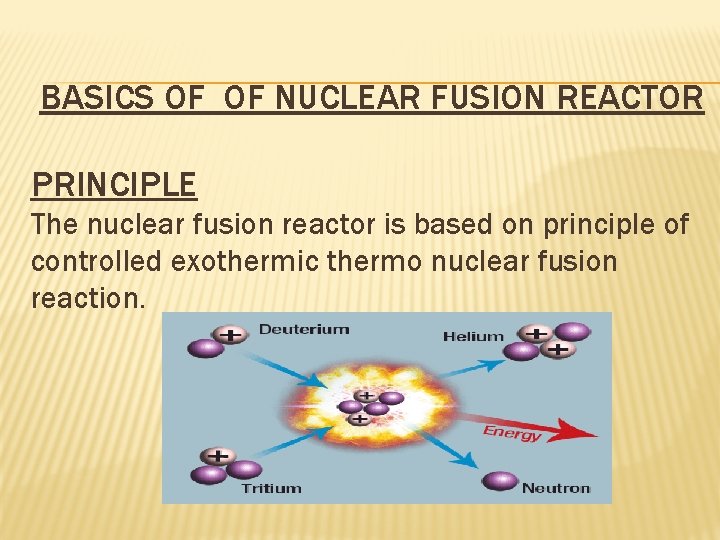 BASICS OF OF NUCLEAR FUSION REACTOR

PRINCIPLE
The nuclear fusion reactor is based on principle of controlled exothermic thermo nuclear fusion reaction.

Deuterium
Helium
Energy
Tritium
Neutron